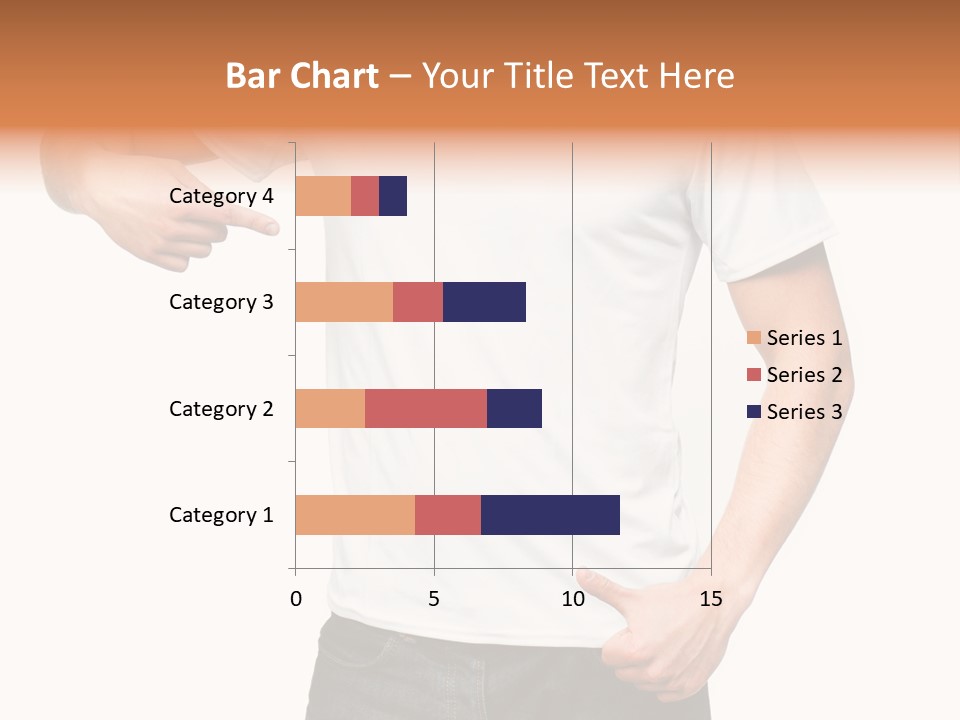 Bar Chart – Your Title Text Here

Category 4
Category 3
Category 2
Category 1

0 5 10 15

Series 1
Series 2
Series 3